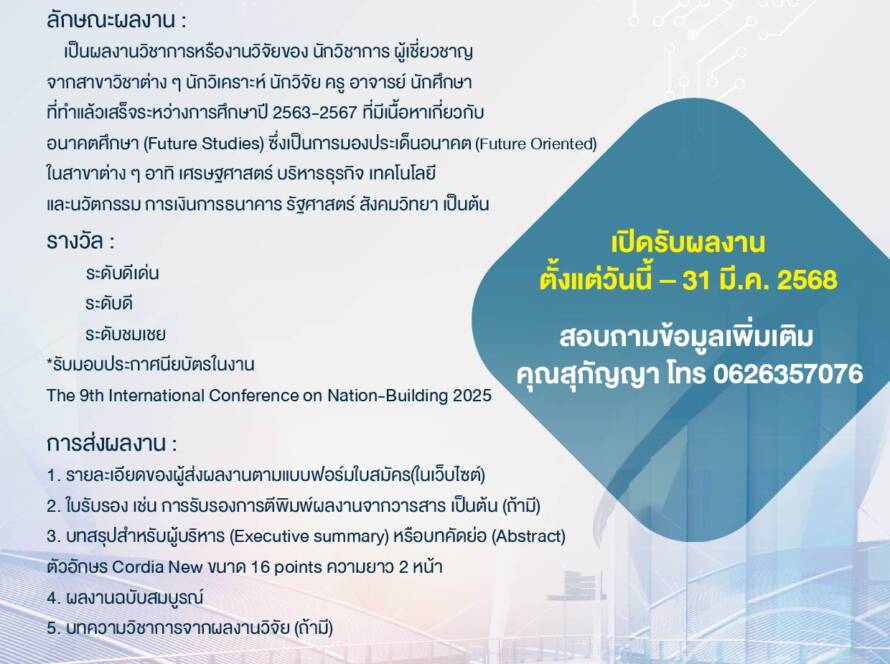 ลักษณะผลงาน :

เป็นผลงานวิชาการหรืองานวิจัยของ นักวิชาการ ผู้เชี่ยวชาญ จากสาขาวิชาต่าง ๆ นักวิเคราะห์ นักวิจัย ครู อาจารย์ นักศึกษา ที่ทำแล้วเสร็จระหว่างการศึกษาปี 2563-2567 ที่มีเนื้อหาเกี่ยวกับ อนาคตศึกษา (Future Studies) ซึ่งเป็นการมองประเด็นอนาคต (Future Oriented) ในสาขาต่าง ๆ อาทิ เศรษฐศาสตร์ บริหารธุรกิจ เทคโนโลยี และนวัตกรรม การเงินการธนาคาร รัฐศาสตร์ สังคมวิทยา เป็นต้น

รางวัล :

ระดับดีเด่น

ระดับดี

ระดับชมเชย

*รับมอบประกาศนียบัตรในงาน The 9th International Conference on Nation-Building 2025

การส่งผลงาน :

1. รายละเอียดของผู้ส่งผลงานตามแบบฟอร์มใบสมัคร(ในเว็บไซต์)

2. ใบรับรอง เช่น การรับรองการตีพิมพ์ผลงานจากวารสาร เป็นต้น (ถ้ามี)

3. บทสรุปสำหรับผู้บริหาร (Executive summary) หรือบทคัดย่อ (Abstract) ตัวอักษร Cordia New ขนาด 16 points ความยาว 2 หน้า

4. ผลงานฉบับสมบูรณ์

5. บทความวิชาการจากผลงานวิจัย (ถ้ามี)

เปิดรับผลงาน
ตั้งแต่วันนี้ – 31 มี.ค. 2568

สอบถามข้อมูลเพิ่มเติม
คุณสุกัญญา โทร 0626357076